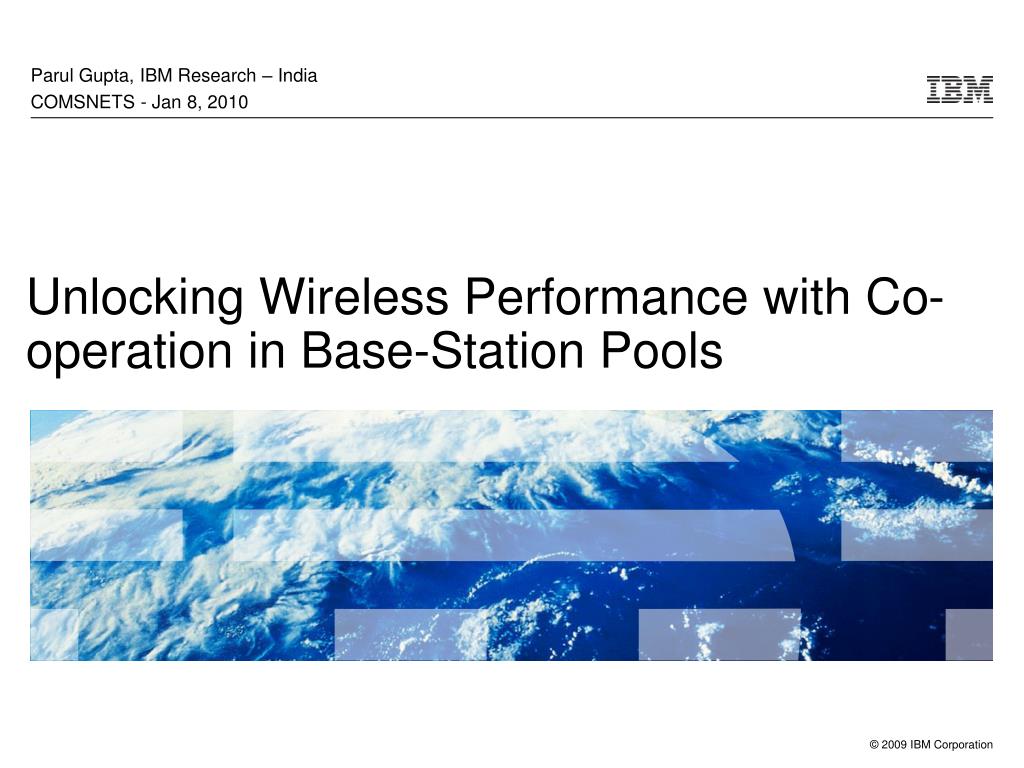 Parul Gupta, IBM Research – India
COMSNETS - Jan 8, 2010

IBM

Unlocking Wireless Performance with Co-operation in Base-Station Pools

© 2009 IBM Corporation